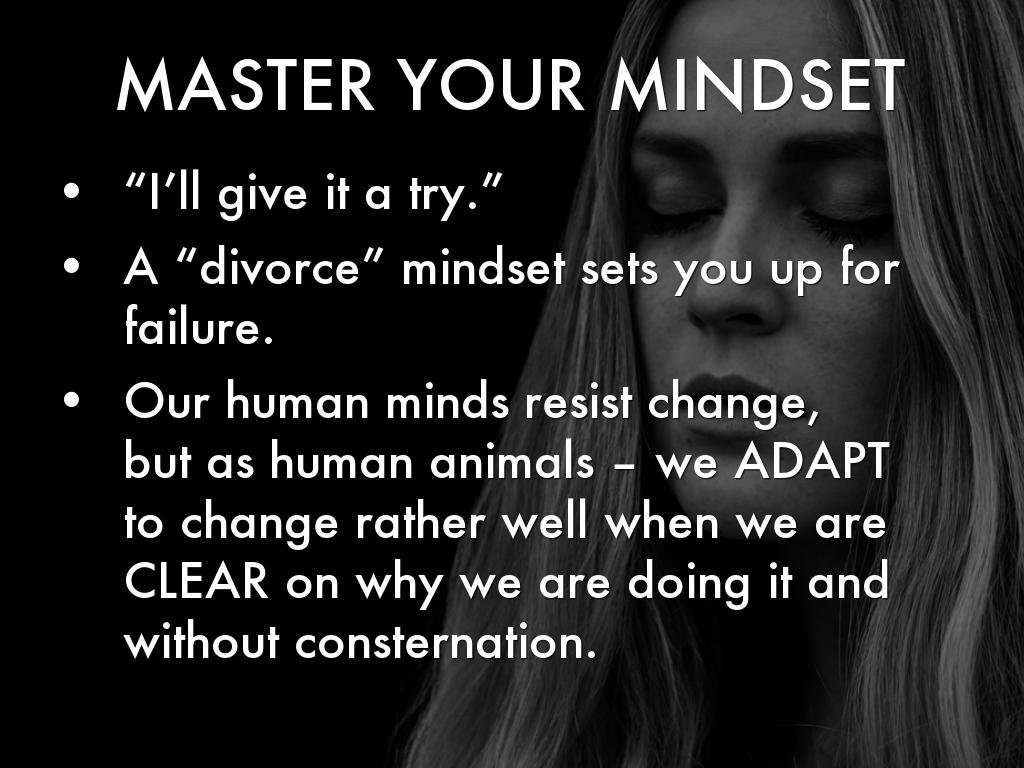 MASTER YOUR MINDSET

• “I’ll give it a try.”

• A “divorce” mindset sets you up for failure.

• Our human minds resist change, but as human animals – we ADAPT to change rather well when we are CLEAR on why we are doing it and without consternation.